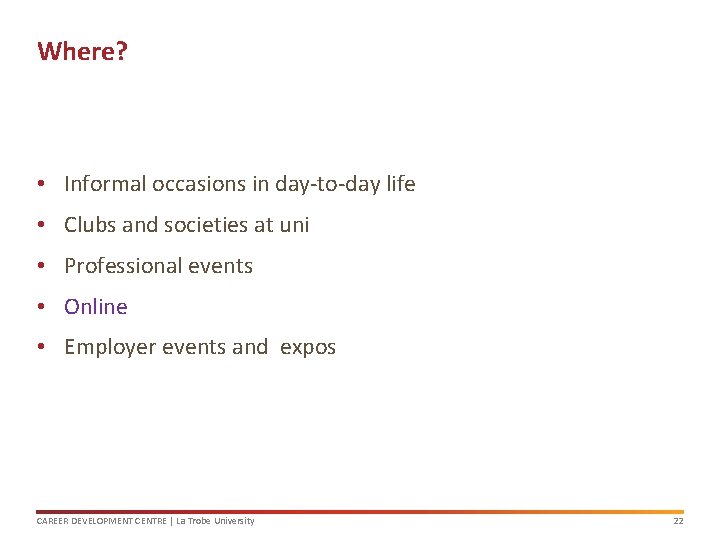 Where?

• Informal occasions in day-to-day life
• Clubs and societies at uni
• Professional events
• Online
• Employer events and expos

CAREER DEVELOPMENT CENTRE | La Trobe University 22